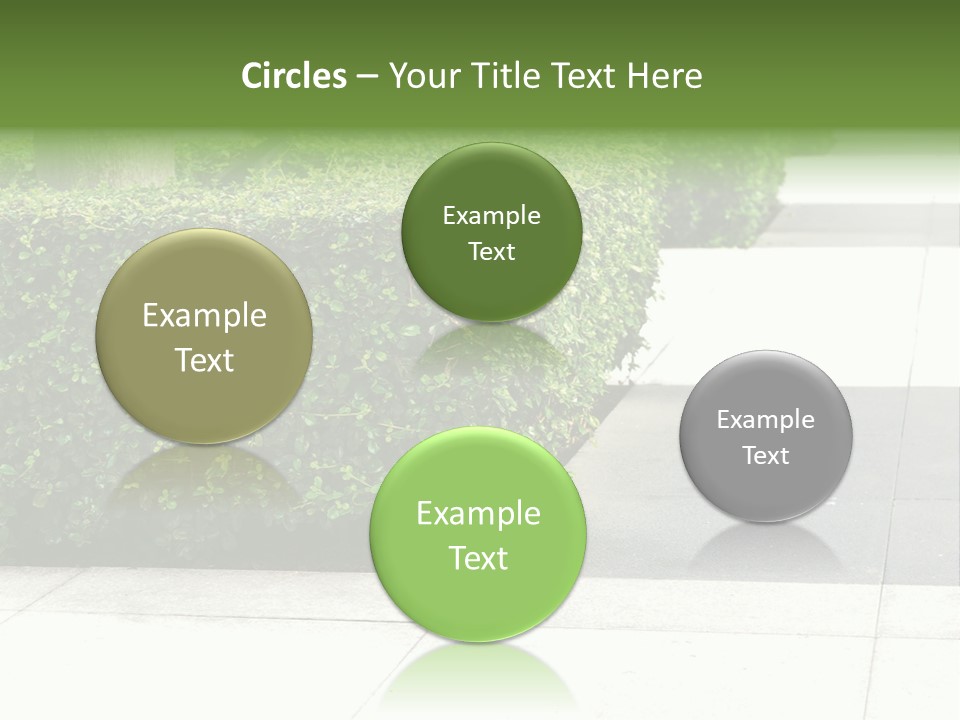 Circles – Your Title Text Here

Example Text

Example Text

Example Text

Example Text